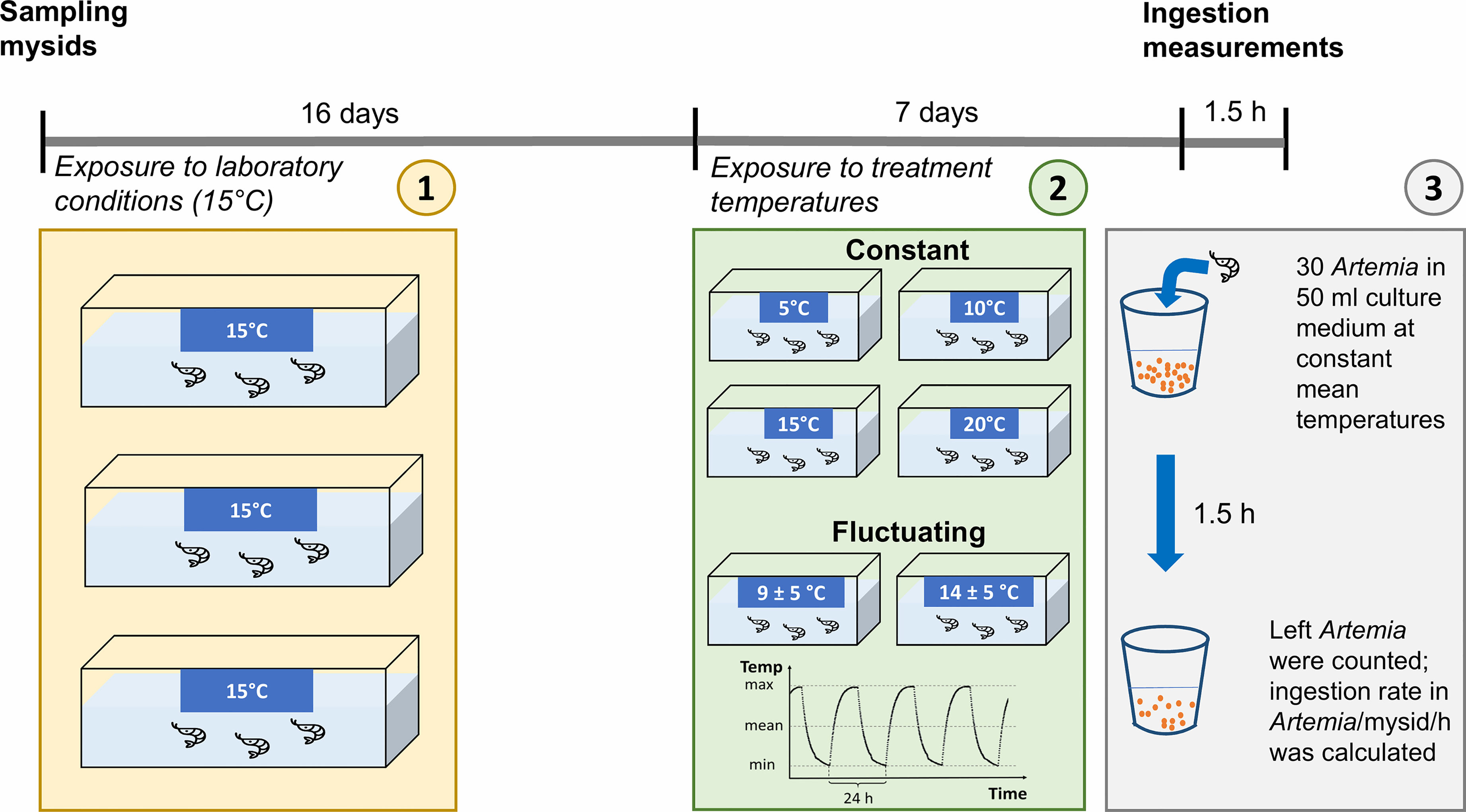 Sampling mysids

Ingestion measurements

16 days

7 days

1.5 h

Exposure to laboratory conditions (15°C)

1

Exposure to treatment temperatures

2

3

15°C

15°C

15°C

Constant

5°C

10°C

15°C

20°C

Fluctuating

9 ± 5 °C

14 ± 5 °C

Temp

max

mean

min

24 h

Time

30 Artemia in 50 ml culture medium at constant mean temperatures

1.5 h

Left Artemia were counted; ingestion rate in Artemia/mysid/h was calculated